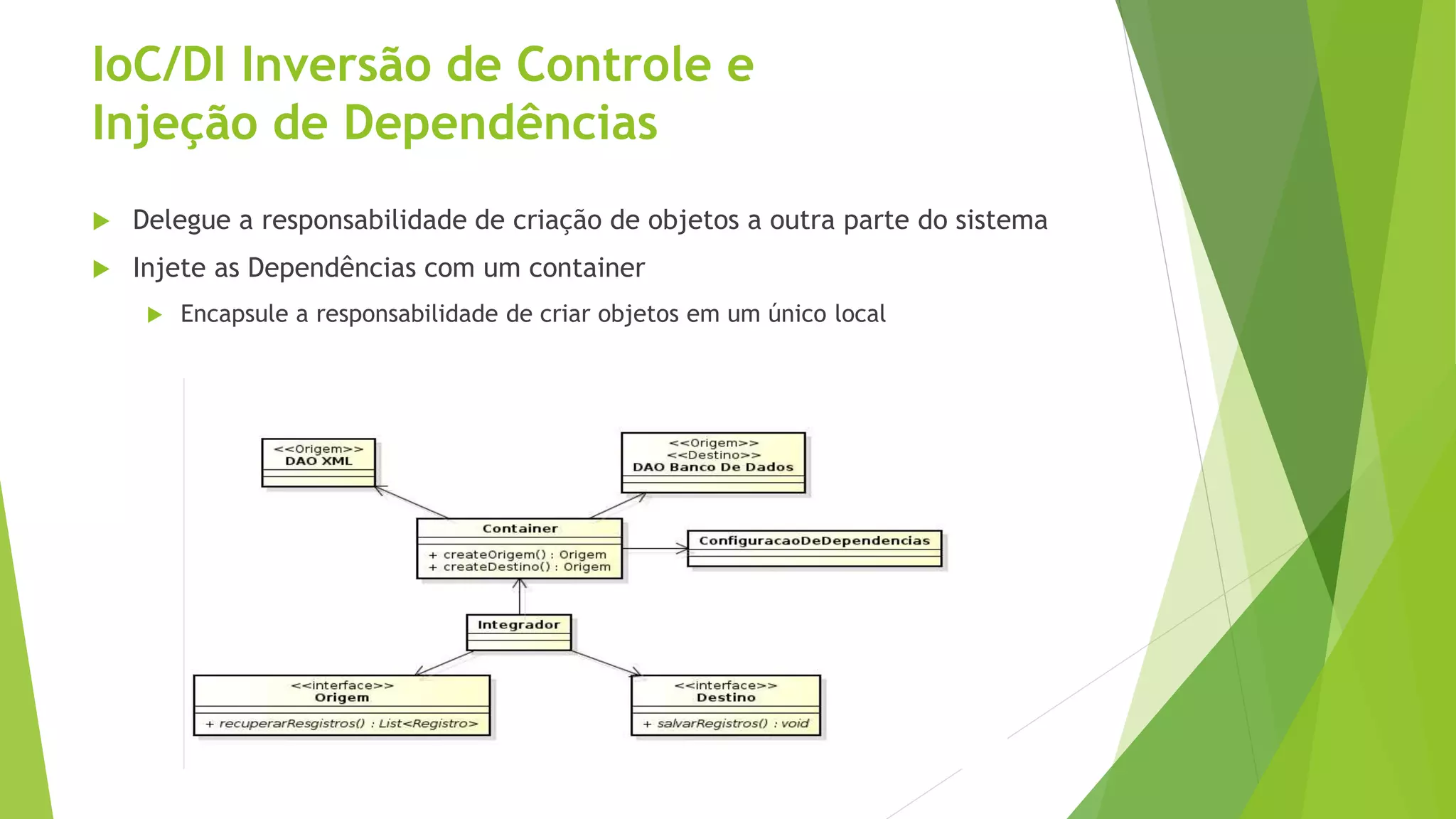 IoC/DI Inversão de Controle e Injeção de Dependências

Delegue a responsabilidade de criação de objetos a outra parte do sistema

Injete as Dependências com um container

Encapsule a responsabilidade de criar objetos em um único local

<<Origem>>
DAO XML

<<Origem>>
<<Destino>>
DAO Banco De Dados

Container

+ createOrigem() : Origem
+ createDestino() : Origem

ConfiguracaoDeDependencias

Integrador

<<interface>>
Origem

+ recuperarResgistros() : List<Registro>

<<interface>>
Destino

+ salvarRegistros() : void